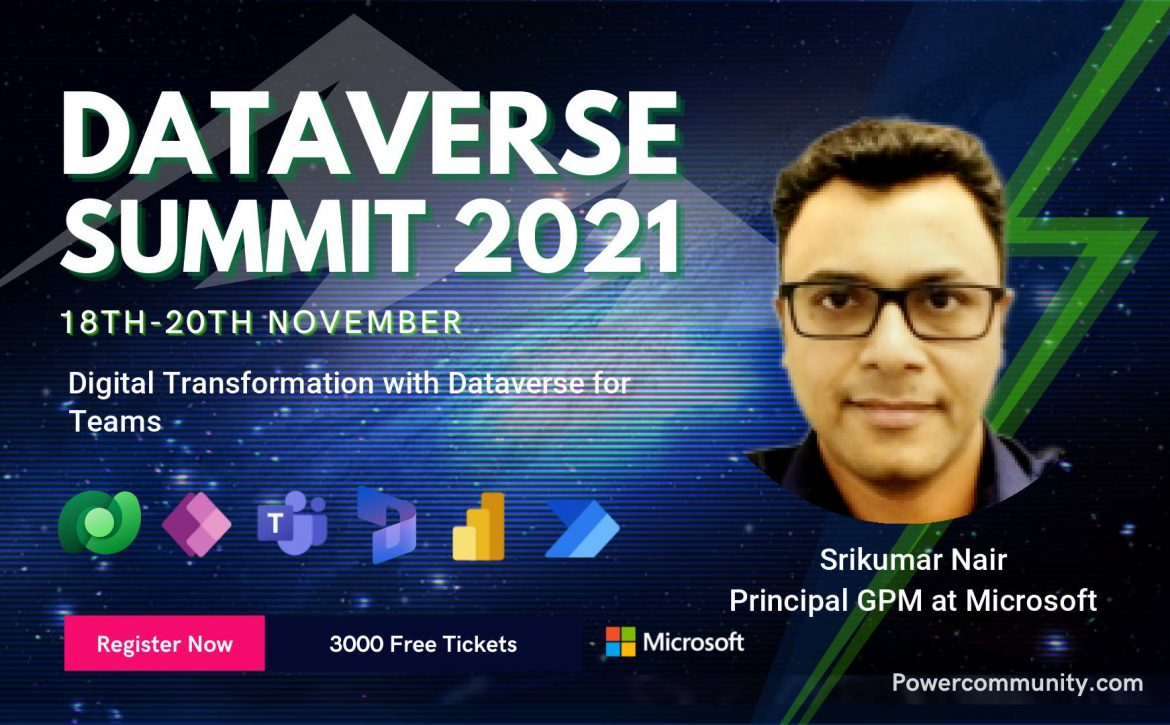 DATAVERSE SUMMIT 2021

18TH-20TH NOVEMBER

Digital Transformation with Dataverse for Teams

T

Srikumar Nair
Principal GPM at Microsoft

Register Now

3000 Free Tickets

Microsoft

Powercommunity.com